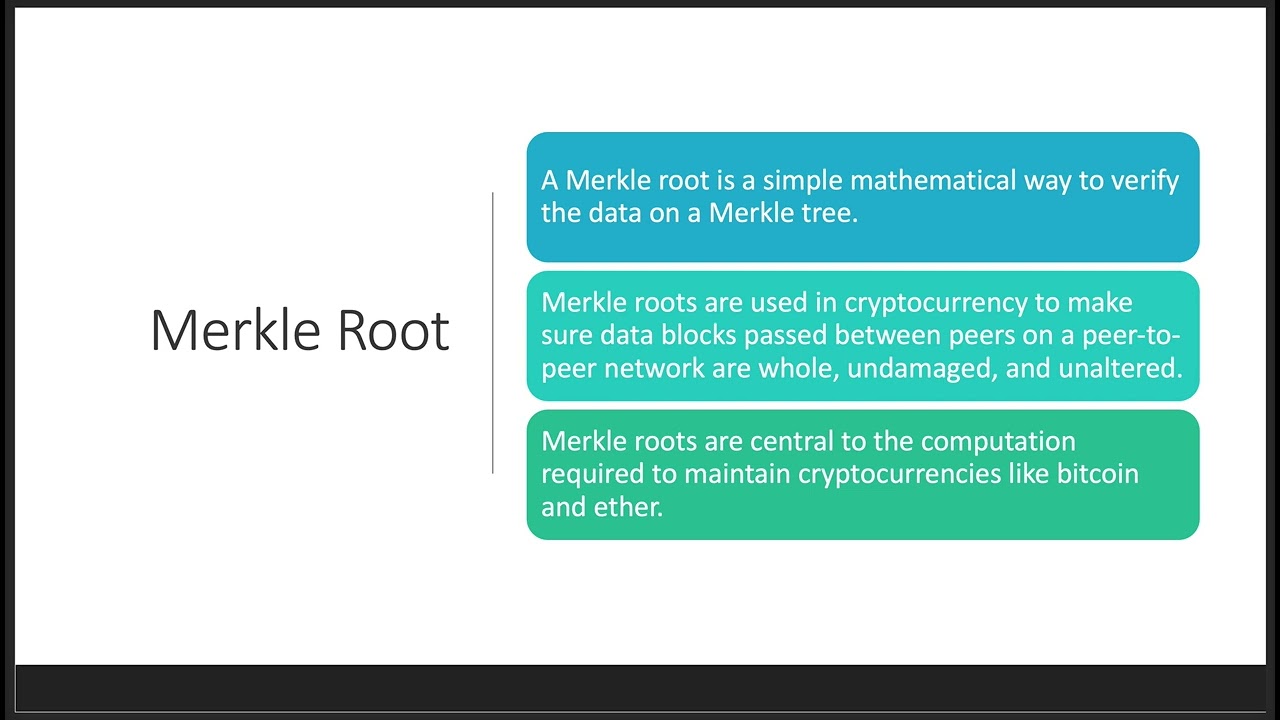 Merkle Root

A Merkle root is a simple mathematical way to verify the data on a Merkle tree.

Merkle roots are used in cryptocurrency to make sure data blocks passed between peers on a peer-to-peer network are whole, undamaged, and unaltered.

Merkle roots are central to the computation required to maintain cryptocurrencies like bitcoin and ether.